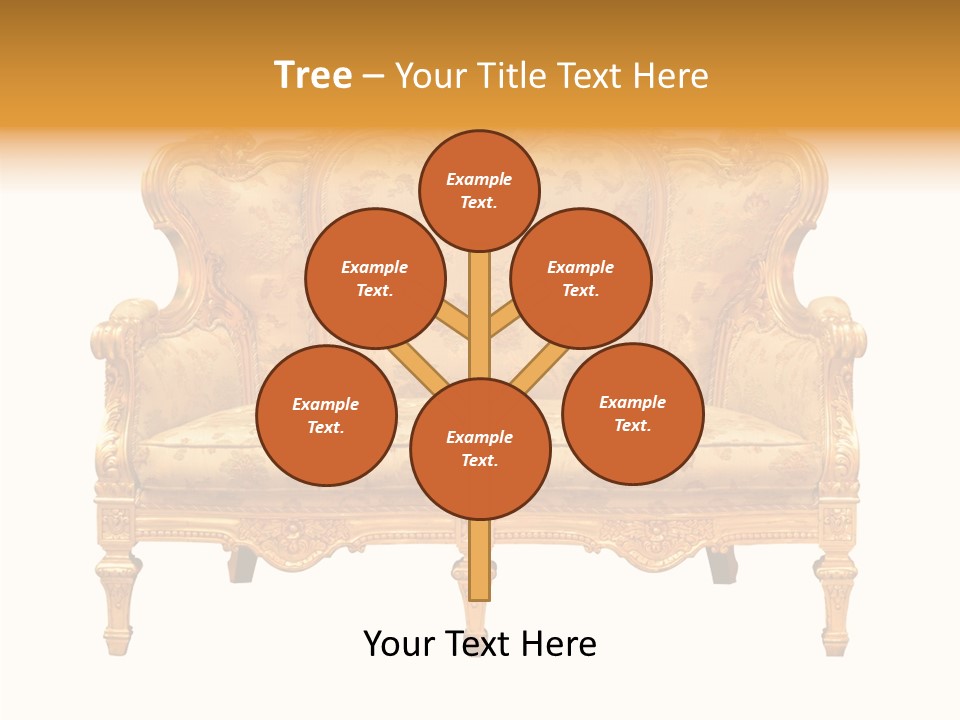 Tree – Your Title Text Here

Example Text.

Example Text.

Example Text.

Example Text.

Example Text.

Example Text.

Your Text Here